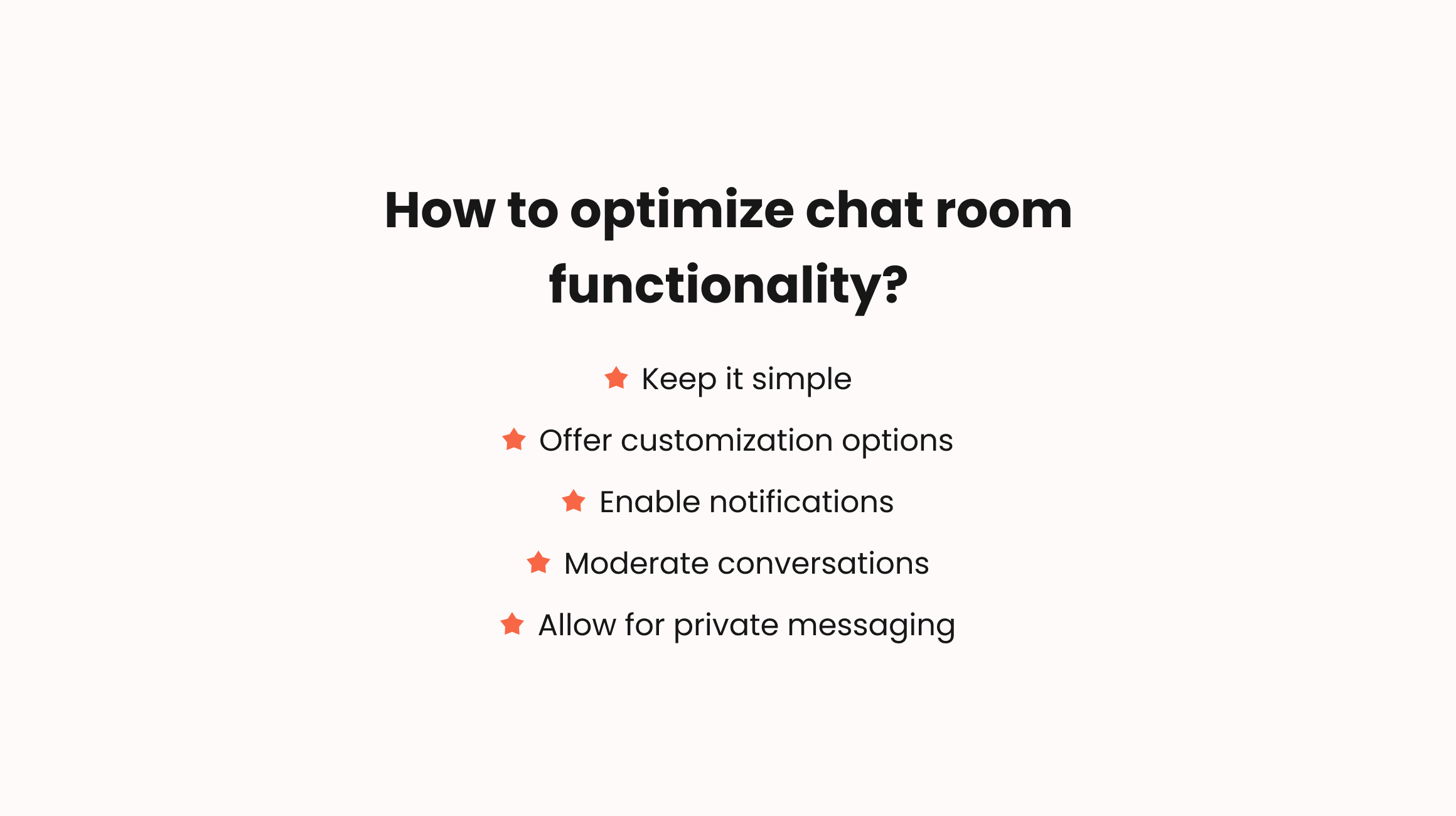 How to optimize chat room functionality?

Keep it simple

Offer customization options

Enable notifications

Moderate conversations

Allow for private messaging